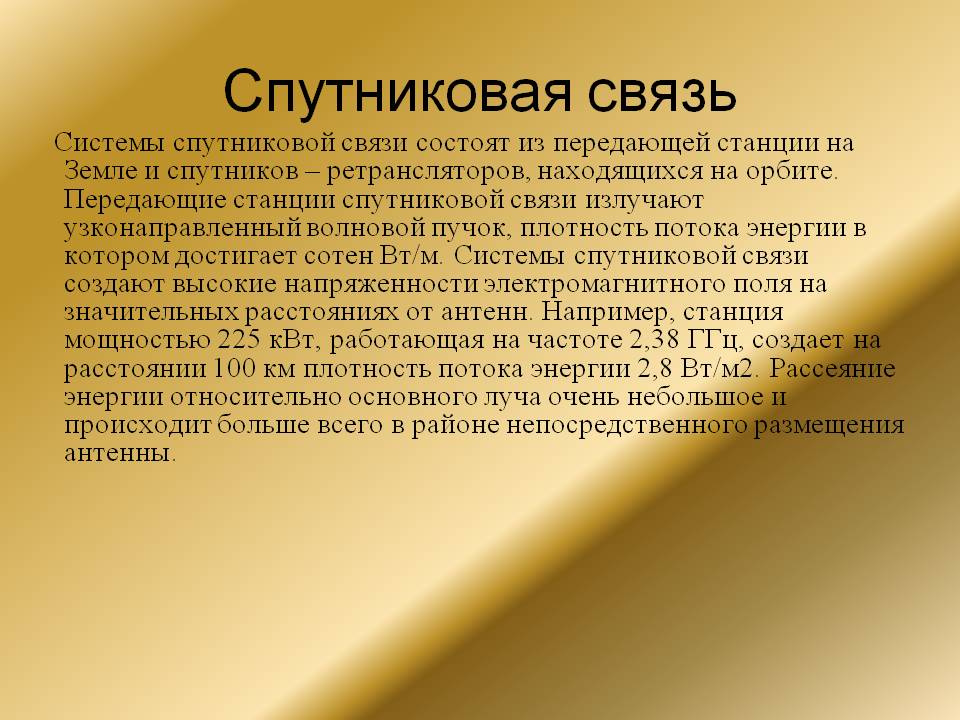 Спутниковая связь

Системы спутниковой связи состоят из передающей станции на Земле и спутников – ретрансляторов, находящихся на орбите. Передающие станции спутниковой связи излучают узконаправленный волновой пучок, плотность потока энергии в котором достигает сотен Вт/м. Системы спутниковой связи создают высокие напряженности электромагнитного поля на значительных расстояниях от антенн. Например, станция мощностью 225 кВт, работающая на частоте 2,38 ГГц, создает на расстоянии 100 км плотность потока энергии 2,8 Вт/м2. Рассеяние энергии относительно основного луча очень небольшое и происходит больше всего в районе непосредственного размещения антенны.